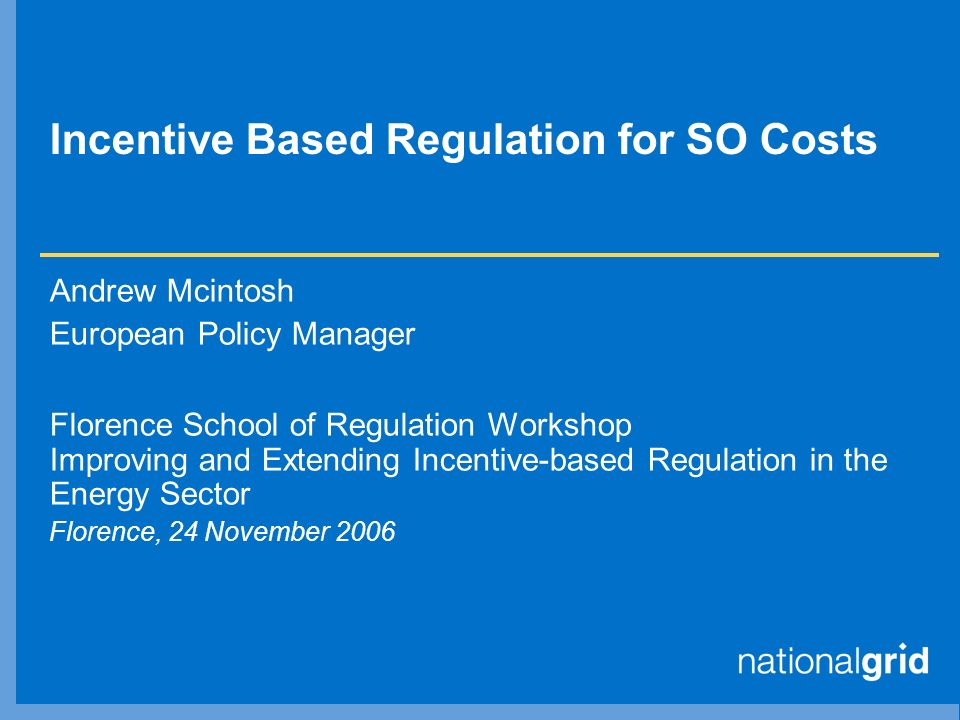 Incentive Based Regulation for SO Costs

Andrew Mcintosh
European Policy Manager

Florence School of Regulation Workshop
Improving and Extending Incentive-based Regulation in the Energy Sector
Florence, 24 November 2006

nationalgrid